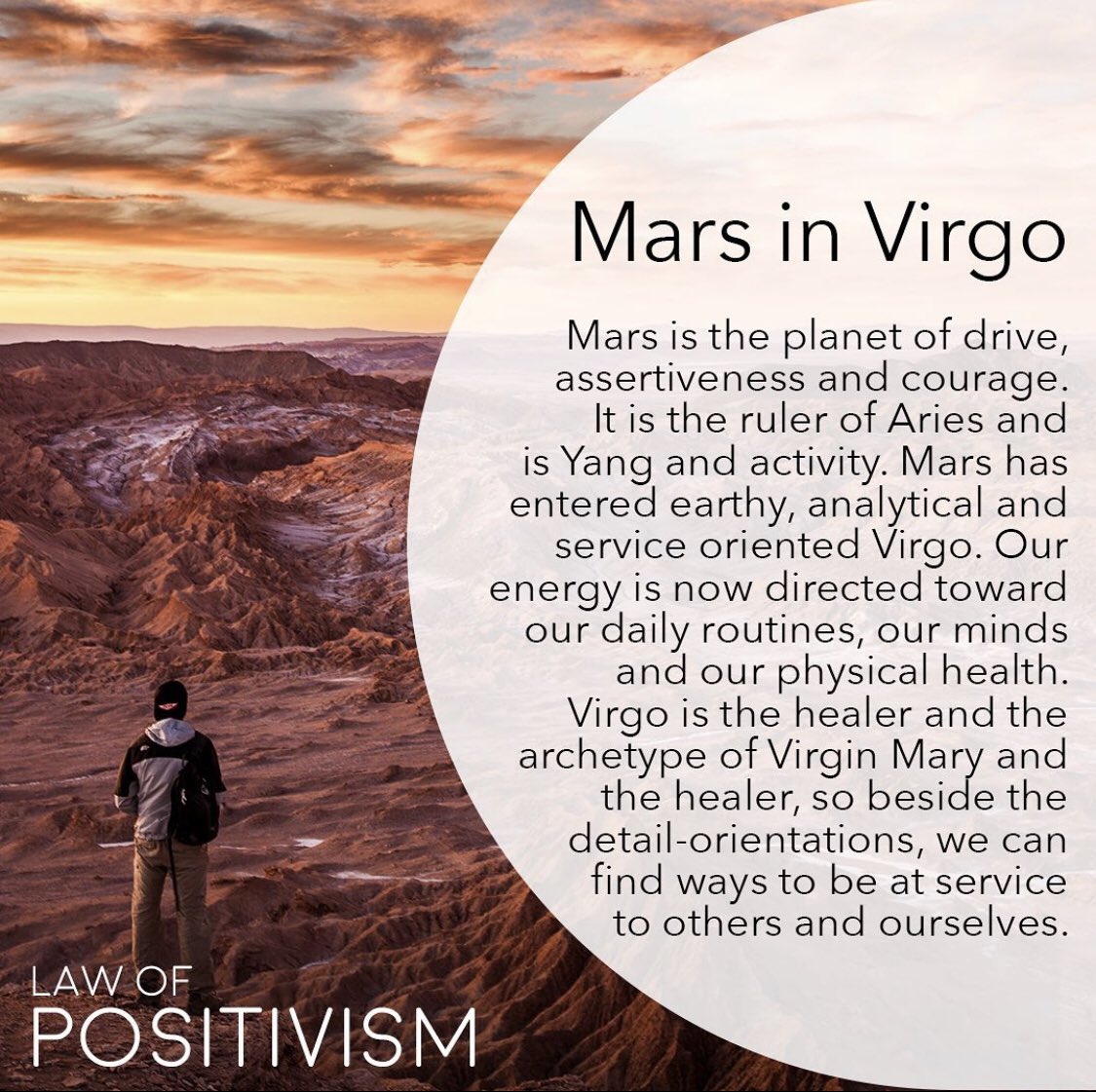 Mars in Virgo

Mars is the planet of drive, assertiveness and courage. It is the ruler of Aries and is Yang and activity. Mars has entered earthy, analytical and service oriented Virgo. Our energy is now directed toward our daily routines, our minds and our physical health. Virgo is the healer and the archetype of Virgin Mary and the healer, so beside the detail-orientations, we can find ways to be at service to others and ourselves.

LAW OF
POSITIVISM